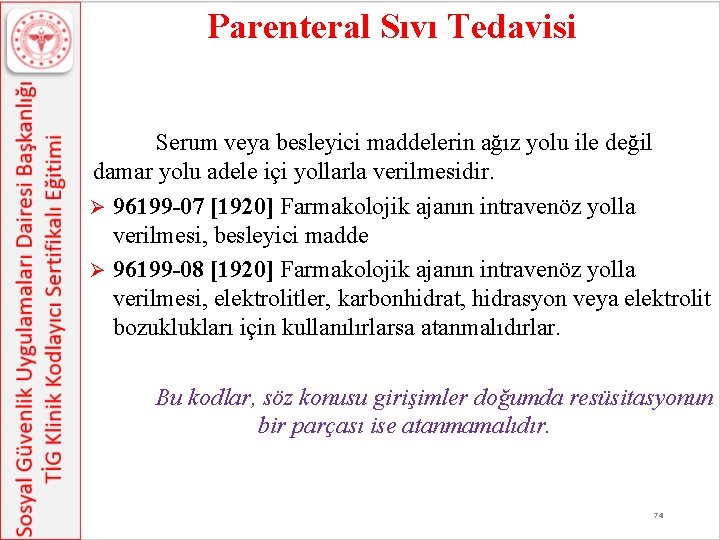 Sosyal Güvenlik Uygulamaları Dairesi Başkanlığı
TİG Klinik Kodlayıcı Sertifikalı Eğitimi

Parenteral Sıvı Tedavisi

Serum veya besleyici maddelerin ağız yolu ile değil damar yolu adele içi yollarla verilmesidir.

➢ 96199-07 [1920] Farmakolojik ajanın intravenöz yolla verilmesi, besleyici madde

➢ 96199-08 [1920] Farmakolojik ajanın intravenöz yolla verilmesi, elektrolitler, karbonhidrat, hidrasyon veya elektrolit bozuklukları için kullanılırlarsa atanmalıdırlar.

Bu kodlar, söz konusu girişimler doğumda resüsitasyonun bir parçası ise atanmamalıdır.

74